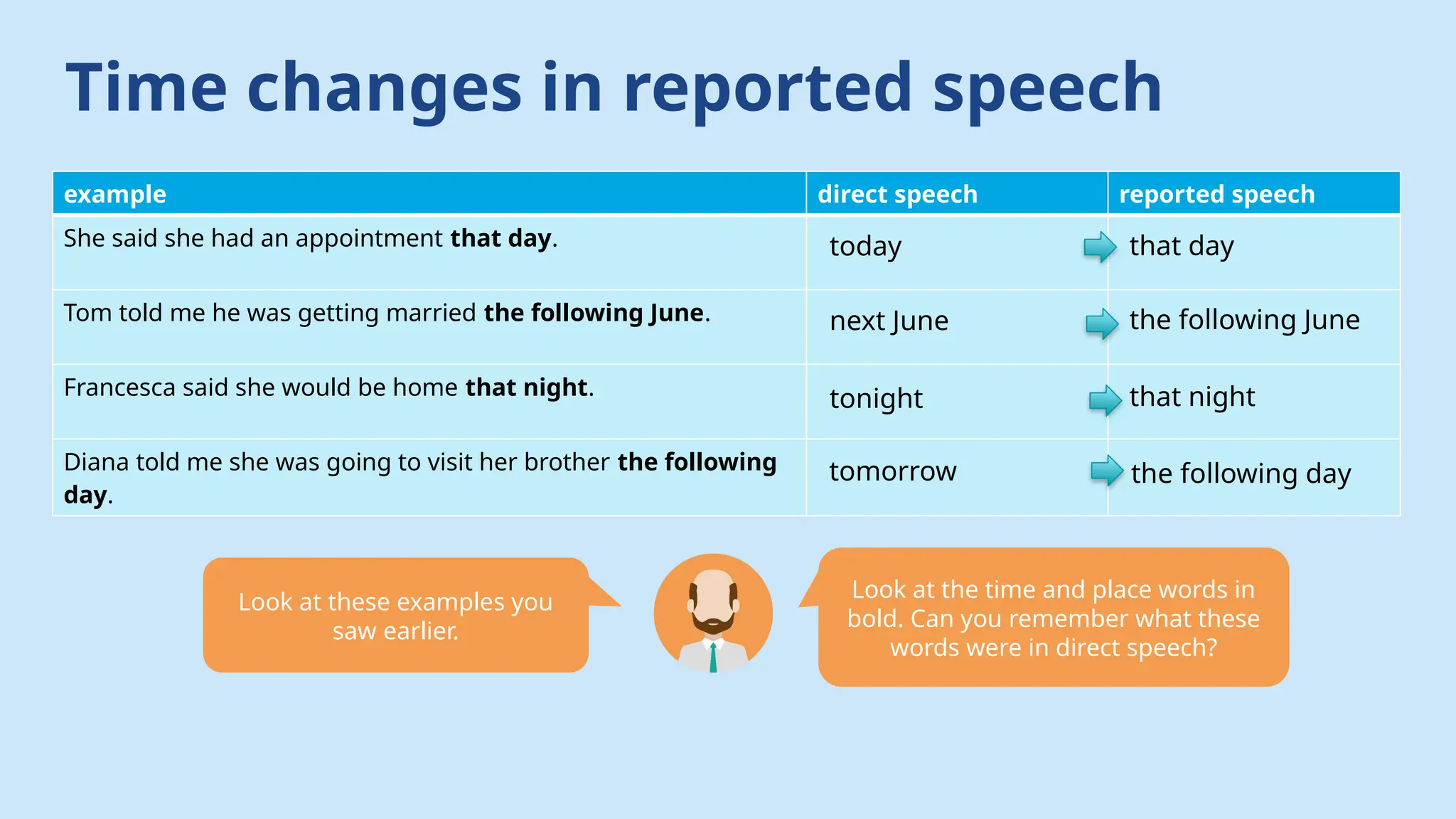 Time changes in reported speech

| example | direct speech | reported speech |
|---|---|---|
| She said she had an appointment **that day**. | today | that day |
| Tom told me he was getting married **the following June**. | next June | the following June |
| Francesca said she would be home **that night**. | tonight | that night |
| Diana told me she was going to visit her brother **the following day**. | tomorrow | the following day |

Look at these examples you saw earlier.

Look at the time and place words in bold. Can you remember what these words were in direct speech?